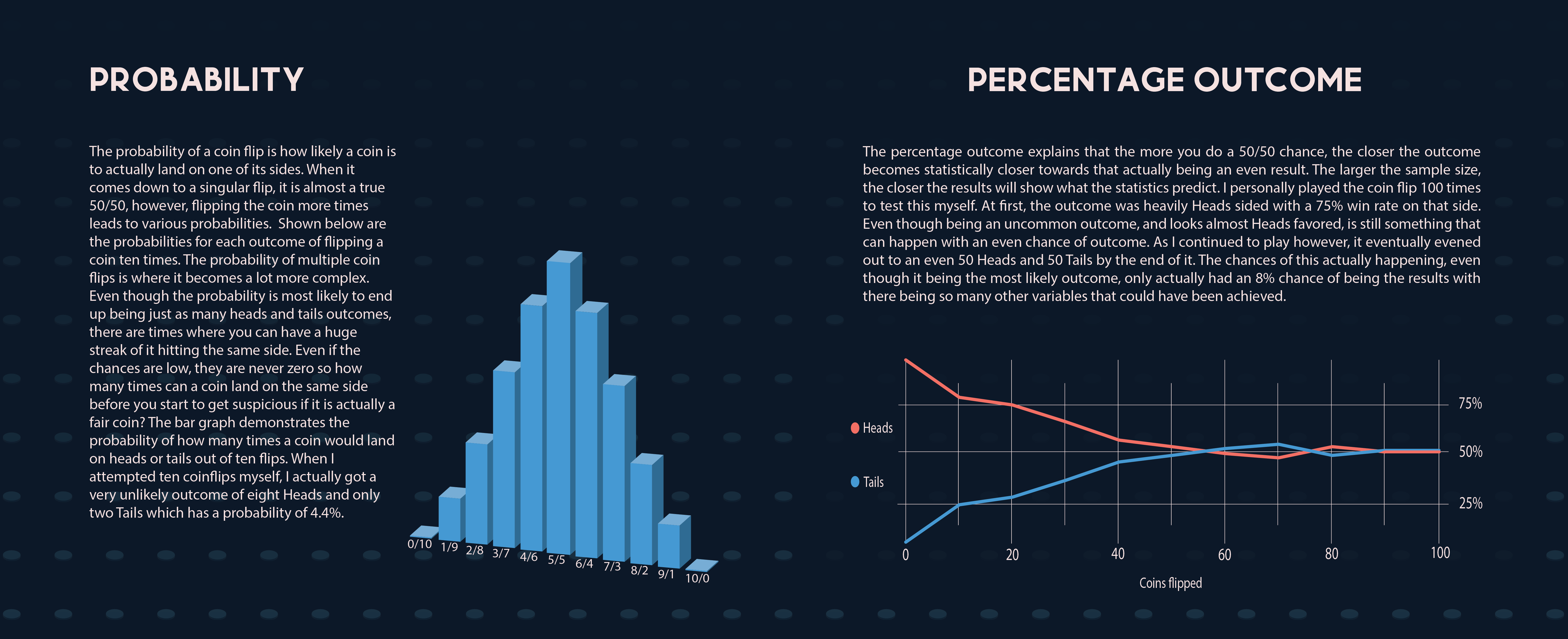 PROBABILITY

The probability of a coin flip is how likely a coin is to actually land on one of its sides. When it comes down to a singular flip, it is almost a true 50/50, however, flipping the coin more times leads to various probabilities. Shown below are the probabilities for each outcome of flipping a coin ten times. The probability of multiple coin flips is where it becomes a lot more complex. Even though the probability is most likely to end up being just as many heads and tails outcomes, there are times where you can have a huge streak of it hitting the same side. Even if the chances are low, they are never zero so how many times can a coin land on the same side before you start to get suspicious if it is actually a fair coin? The bar graph demonstrates the probability of how many times a coin would land on heads or tails out of ten flips. When I attempted ten coinflips myself, I actually got a very unlikely outcome of eight Heads and only two Tails which has a probability of 4.4%.

0/10 1/9 2/8 3/7 4/6 5/5 6/4 7/3 8/2 9/1 10/0

PERCENTAGE OUTCOME

The percentage outcome explains that the more you do a 50/50 chance, the closer the outcome becomes statistically closer towards that actually being an even result. The larger the sample size, the closer the results will show what the statistics predict. I personally played the coin flip 100 times to test this myself. At first, the outcome was heavily Heads sided with a 75% win rate on that side. Even though being an uncommon outcome, and looks almost Heads favored, is still something that can happen with an even chance of outcome. As I continued to play however, it eventually evened out to an even 50 Heads and 50 Tails by the end of it. The chances of this actually happening, even though it being the most likely outcome, only actually had an 8% chance of being the results with there being so many other variables that could have been achieved.

Heads
Tails

75%
50%
25%

0 20 40 60 80 100

Coins flipped